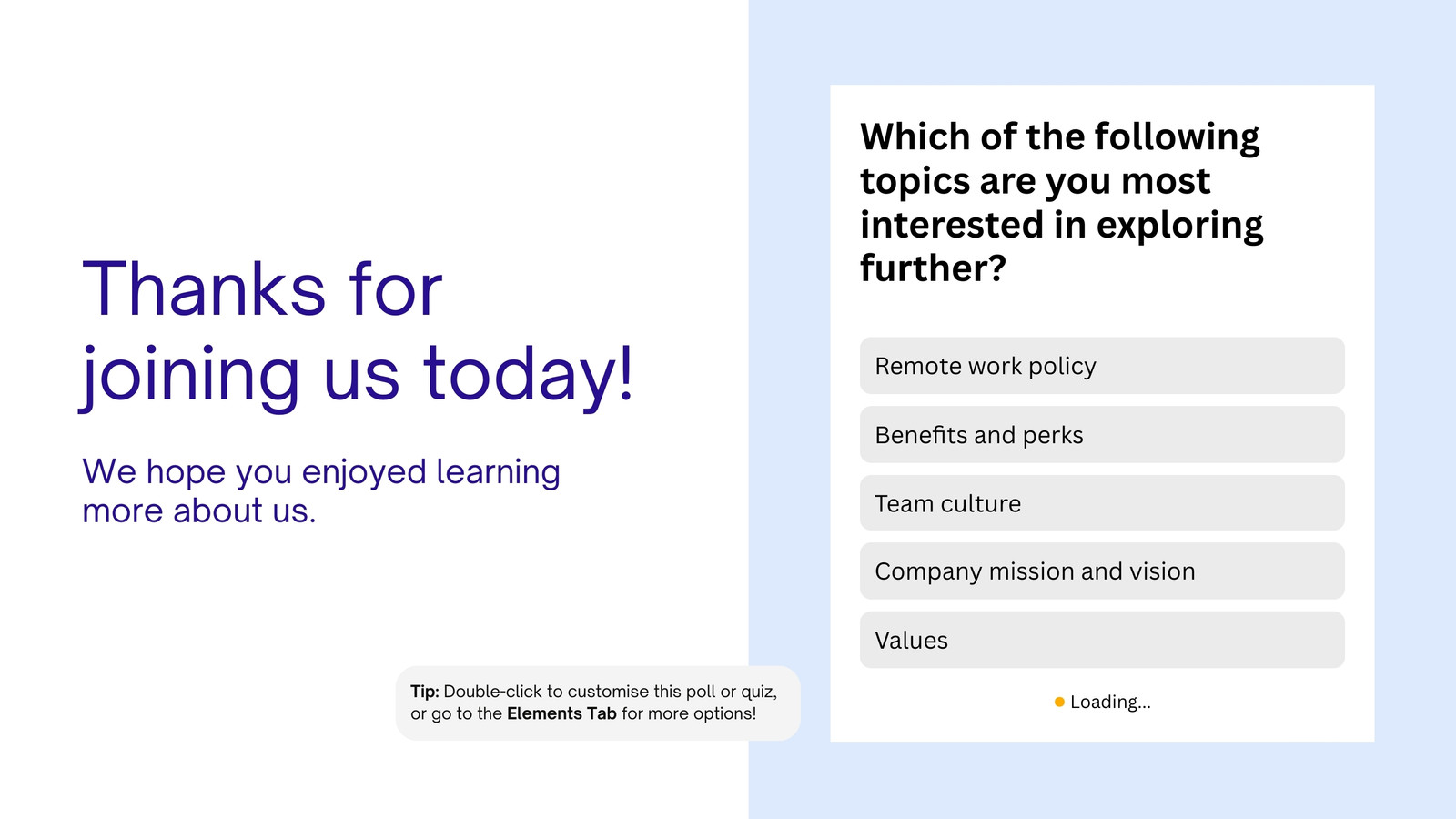 Thanks for joining us today!

We hope you enjoyed learning more about us.

Tip: Double-click to customise this poll or quiz, or go to the Elements Tab for more options!

Which of the following topics are you most interested in exploring further?

Remote work policy

Benefits and perks

Team culture

Company mission and vision

Values

Loading...